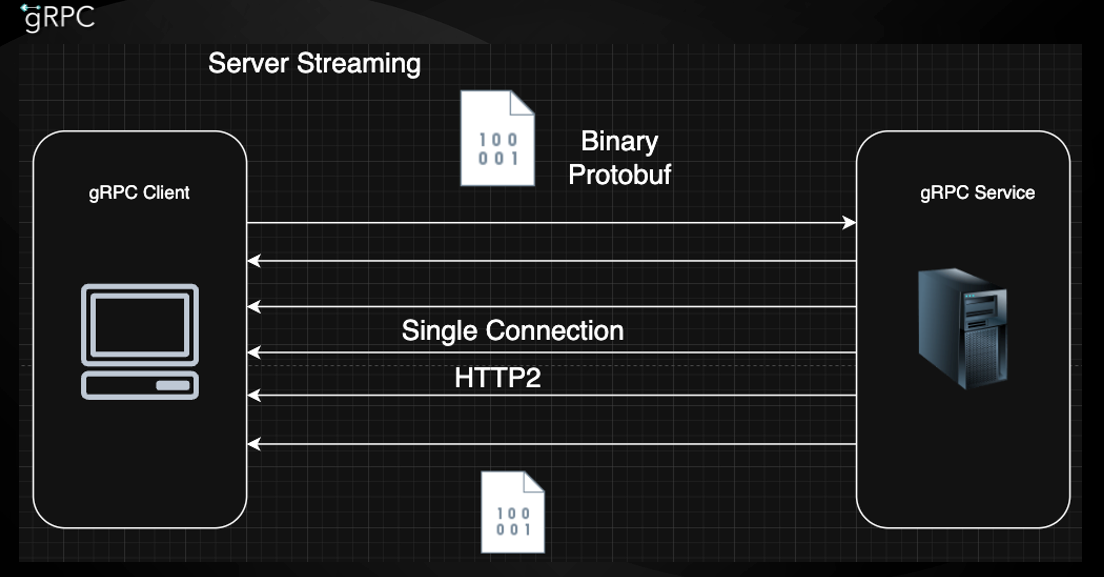 gRPC

Server Streaming

100
001

Binary
Protobuf

gRPC Client

gRPC Service

Single Connection

HTTP2

100
001